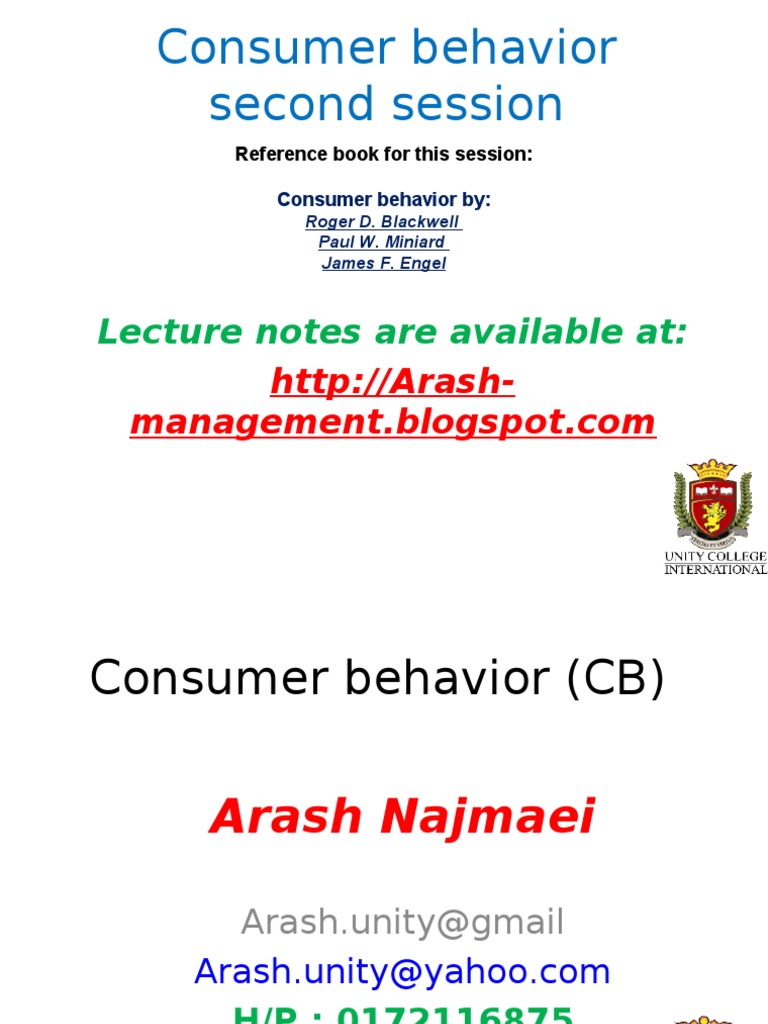 Consumer behavior second session

Reference book for this session:

Consumer behavior by:
Roger D. Blackwell
Paul W. Miniard
James F. Engel

Lecture notes are available at:
http://Arash-management.blogspot.com

UNITY COLLEGE INTERNATIONAL

Consumer behavior (CB)

Arash Najmaei

Arash.unity@gmail
Arash.unity@yahoo.com
H/P : 0172116875